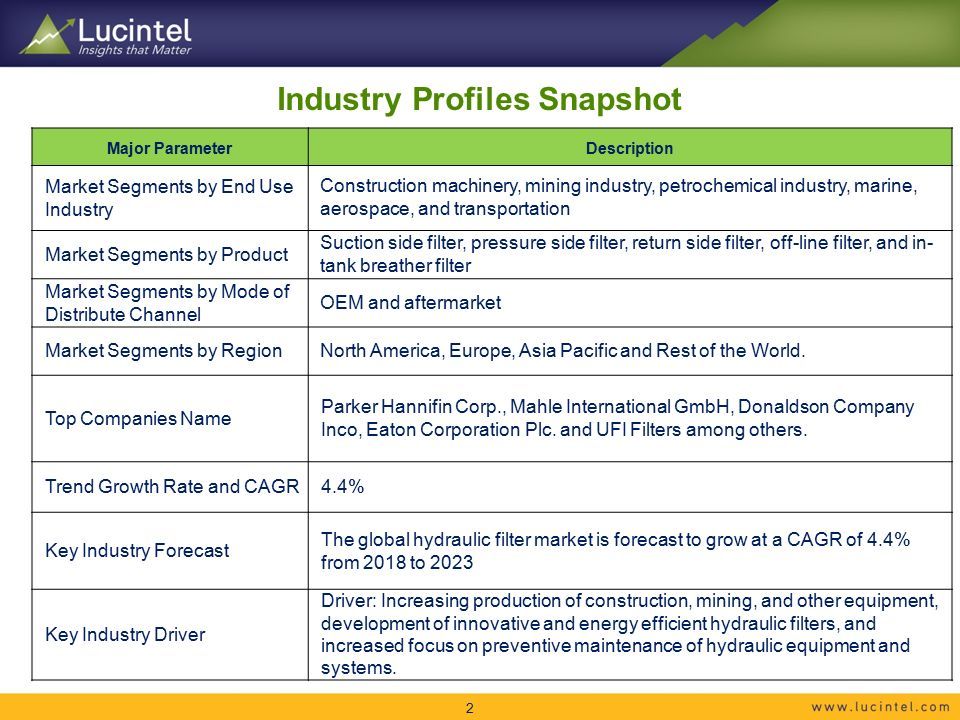 Lucintel
Insights that Matter

Industry Profiles Snapshot

| Major Parameter | Description |
|---|---|
| Market Segments by End Use Industry | Construction machinery, mining industry, petrochemical industry, marine, aerospace, and transportation |
| Market Segments by Product | Suction side filter, pressure side filter, return side filter, off-line filter, and in-tank breather filter |
| Market Segments by Mode of Distribute Channel | OEM and aftermarket |
| Market Segments by Region | North America, Europe, Asia Pacific and Rest of the World. |
| Top Companies Name | Parker Hannifin Corp., Mahle International GmbH, Donaldson Company Inco, Eaton Corporation Plc. and UFI Filters among others. |
| Trend Growth Rate and CAGR | 4.4% |
| Key Industry Forecast | The global hydraulic filter market is forecast to grow at a CAGR of 4.4% from 2018 to 2023 |
| Key Industry Driver | Driver: Increasing production of construction, mining, and other equipment, development of innovative and energy efficient hydraulic filters, and increased focus on preventive maintenance of hydraulic equipment and systems. |

2

www.lucintel.com